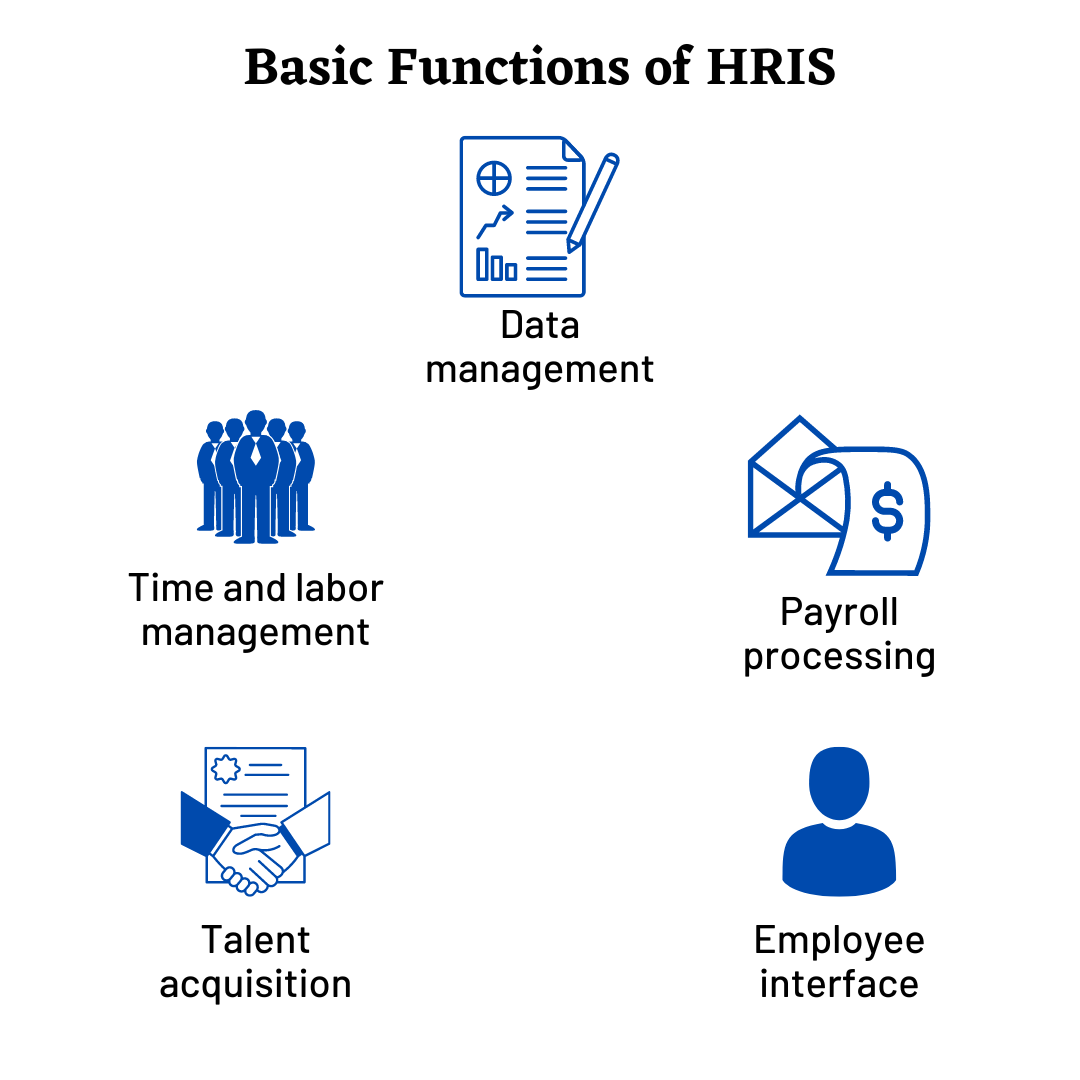 Basic Functions of HRIS

Data management

Time and labor management

Payroll processing

Talent acquisition

Employee interface